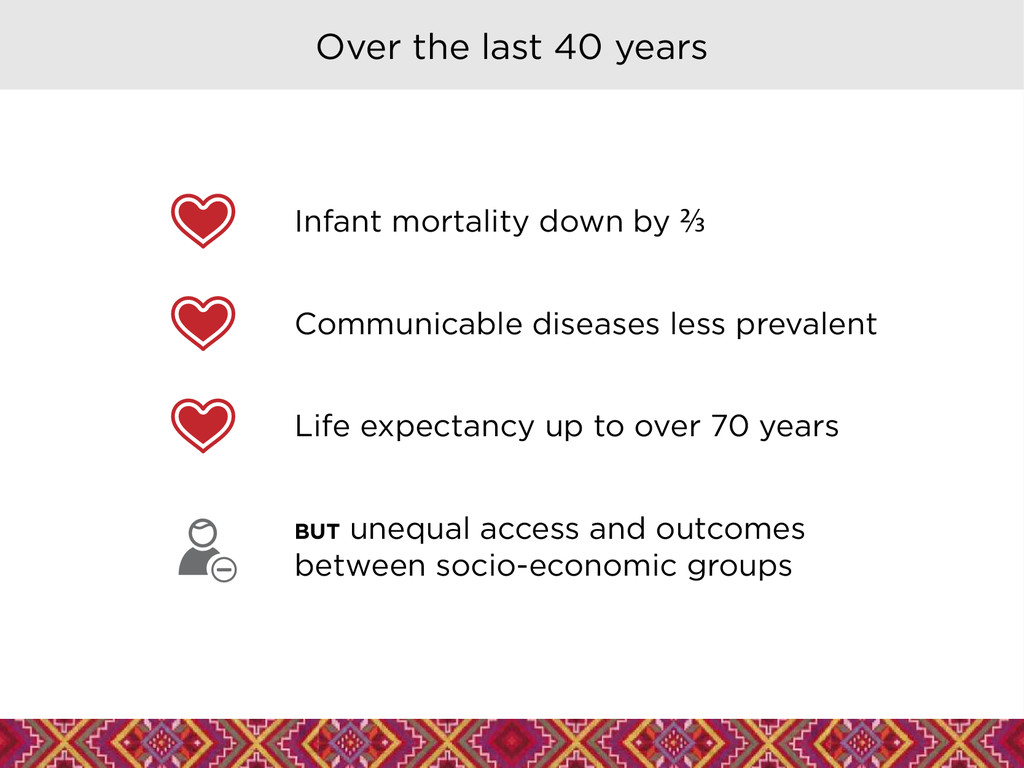 Over the last 40 years

Infant mortality down by ⅔

Communicable diseases less prevalent

Life expectancy up to over 70 years

BUT unequal access and outcomes between socio-economic groups